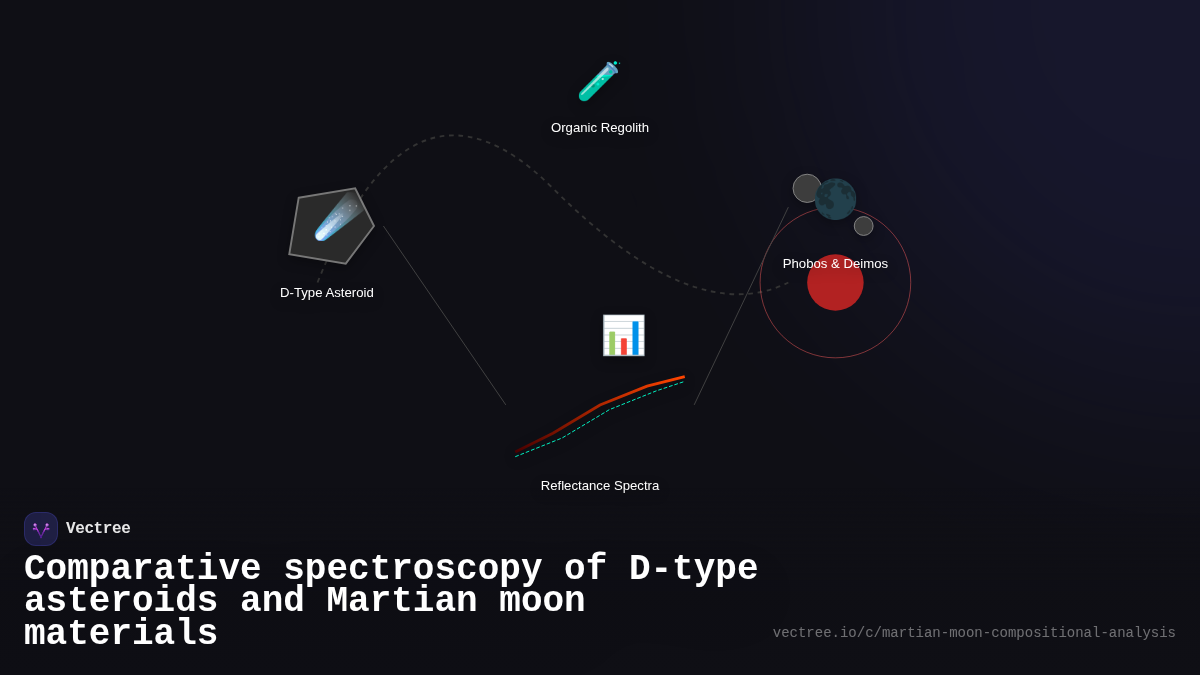 Organic Regolith

D-Type Asteroid

Phobos & Deimos

Reflectance Spectra

Vectree

Comparative spectroscopy of D-type asteroids and Martian moon materials

vectree.io/c/martian-moon-compositional-analysis